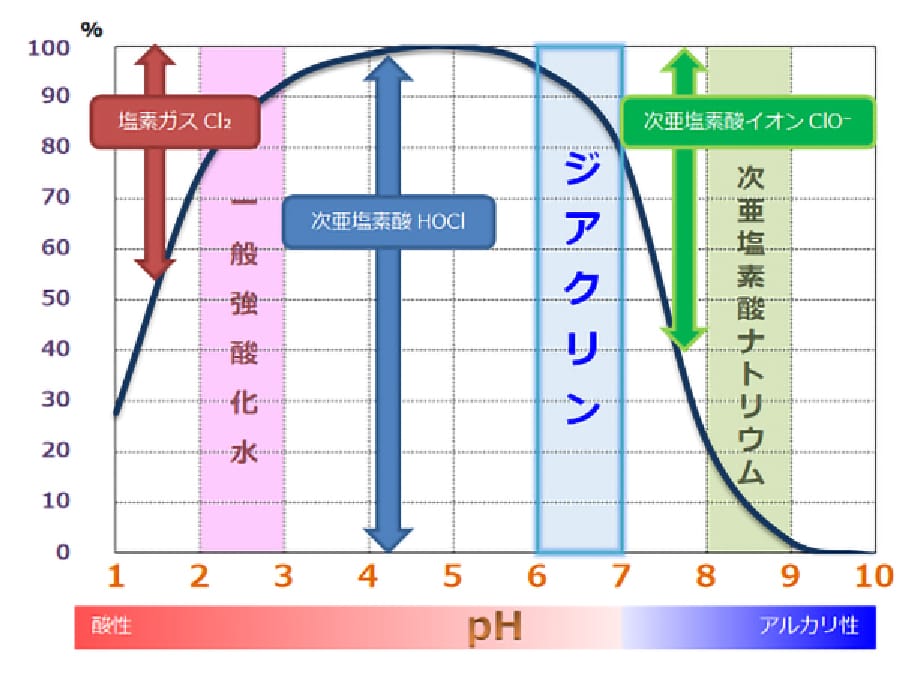 %
100
90
80
70
60
50
40
30
20
10
0

塩素ガス $Cl_2$

一般強酸化水

次亜塩素酸 HOCl

ジアクリン

次亜塩素酸イオン $ClO^-$

次亜塩素酸ナトリウム

1 2 3 4 5 6 7 8 9 10

酸性 pH アルカリ性